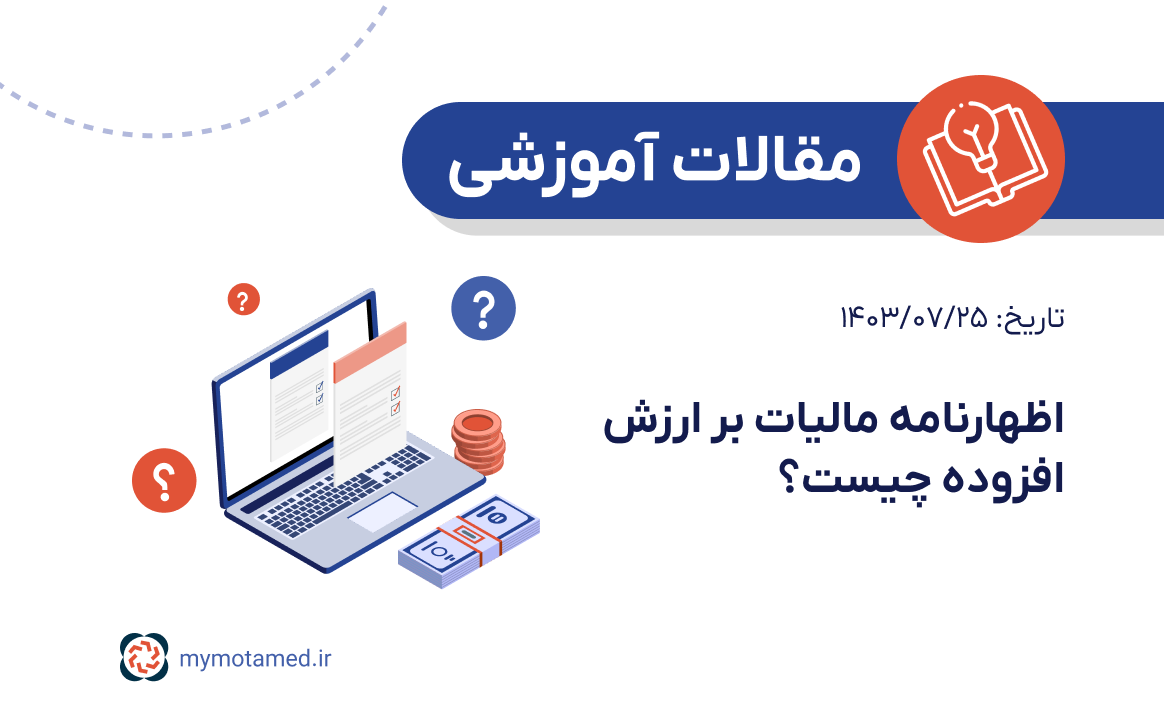 مقالات آموزشی

تاریخ: ۱۴۰۳/۰۷/۲۵

اظهارنامه مالیات بر ارزش افزوده چیست؟

mymotamed.ir